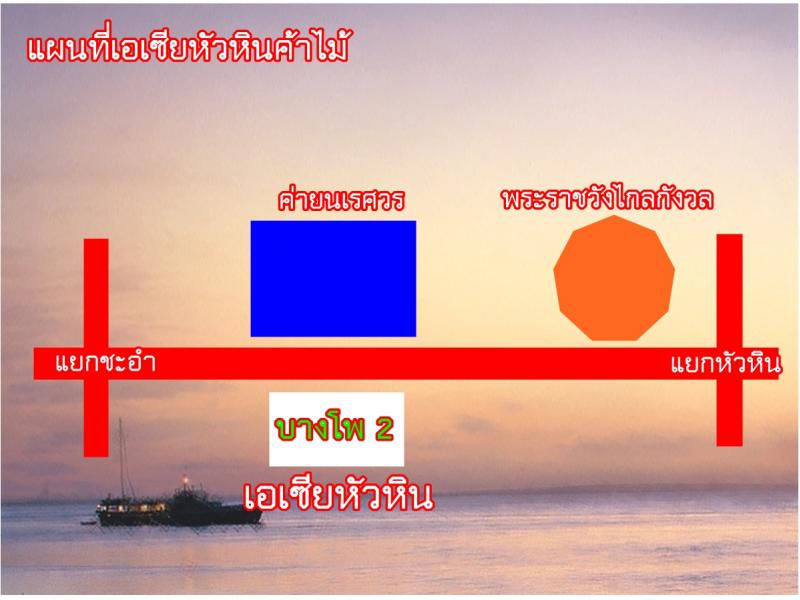 แผนที่เอเซียหัวหินค้าไม้

ค่ายนเรศวร

พระราชวังไกลกังวล

แยกชะอำ

แยกหัวหิน

บางโพ 2

เอเซียหัวหิน